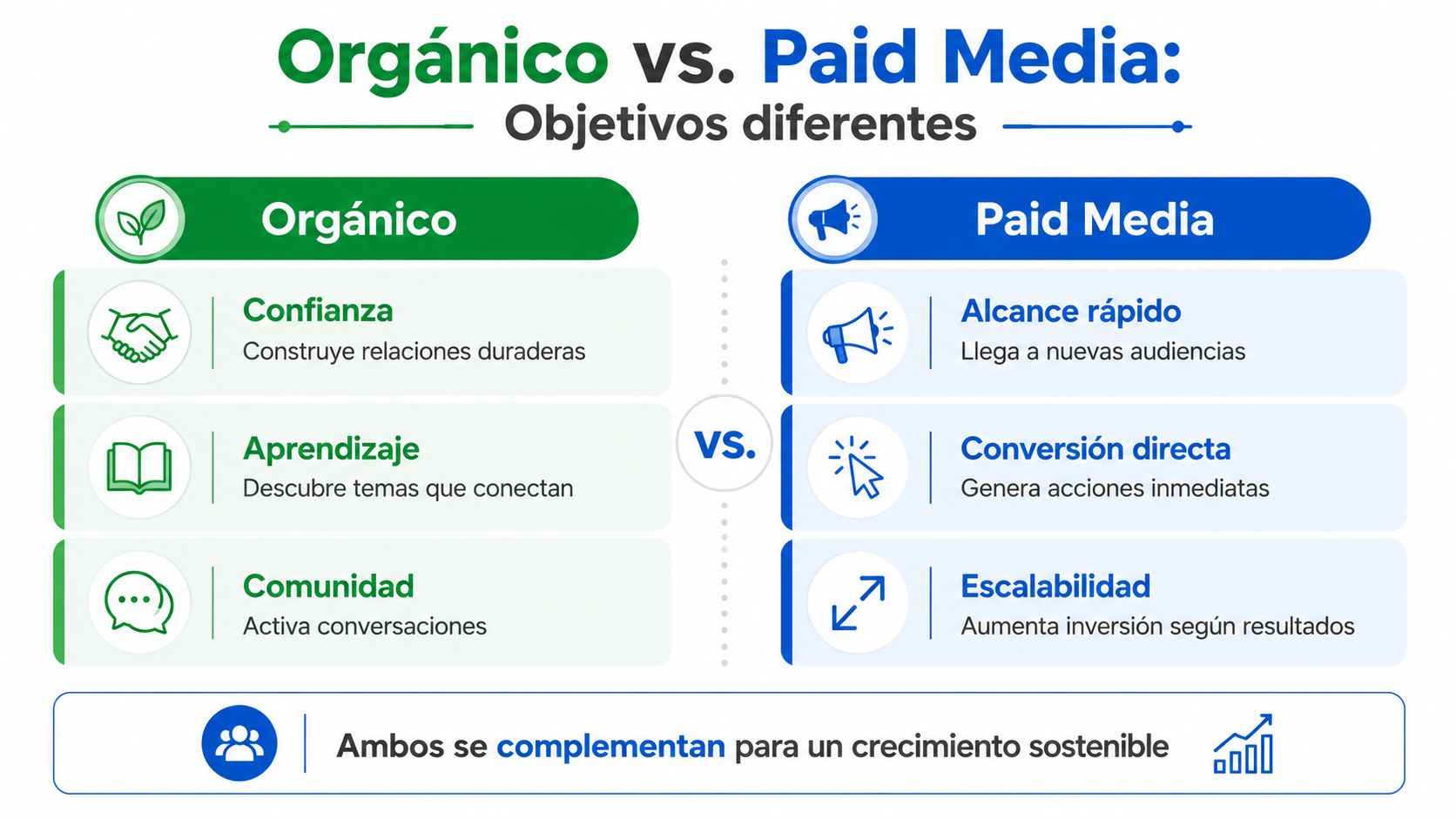 Orgánico vs. Paid Media:

Objetivos diferentes

Orgánico

Confianza
Construye relaciones duraderas

Aprendizaje
Descubre temas que conectan

Comunidad
Activa conversaciones

VS.

Paid Media

Alcance rápido
Llega a nuevas audiencias

Conversión directa
Genera acciones inmediatas

Escalabilidad
Aumenta inversión según resultados

Ambos se complementan para un crecimiento sostenible